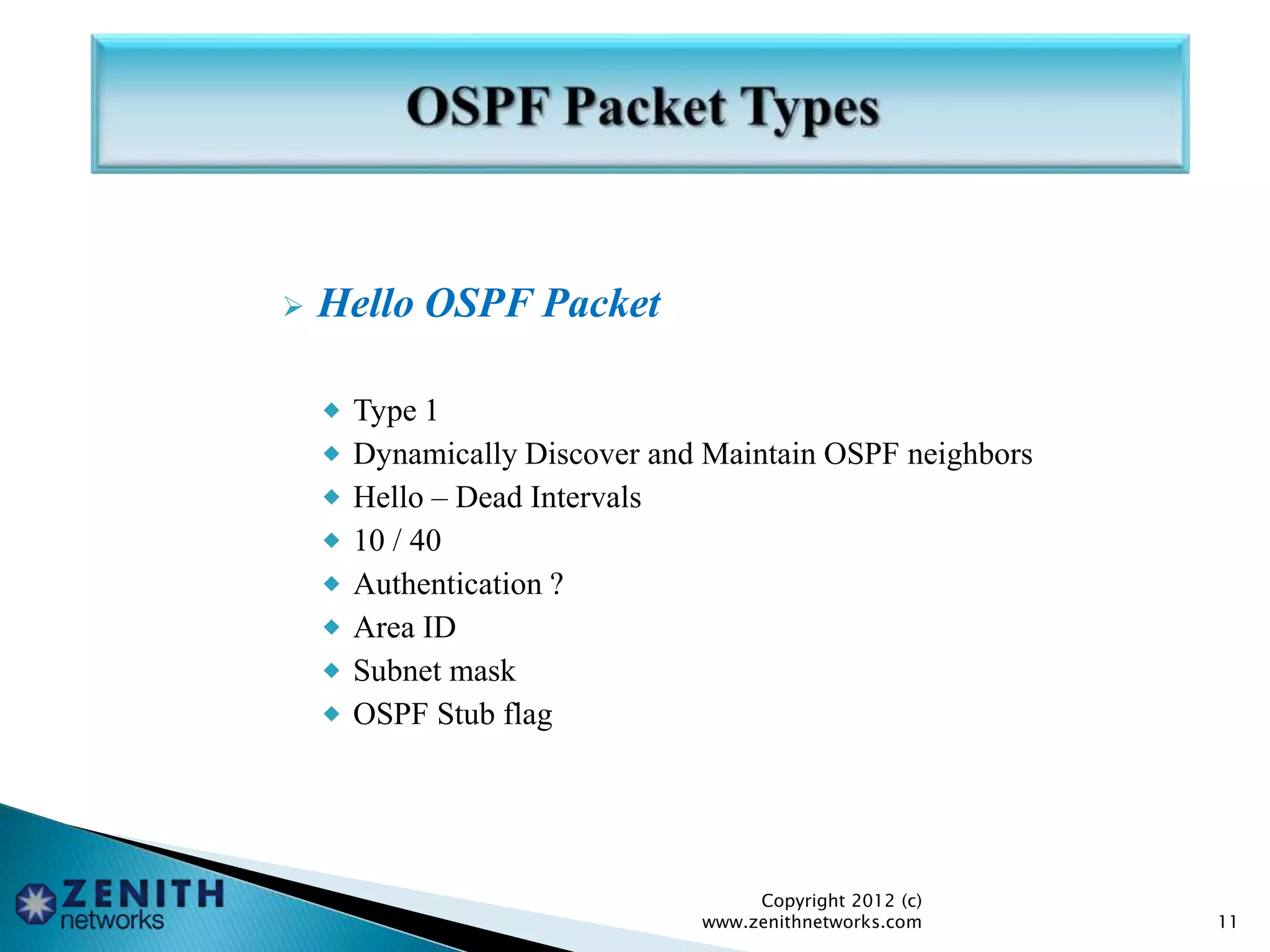 OSPF Packet Types

➢ Hello OSPF Packet

◆ Type 1
◆ Dynamically Discover and Maintain OSPF neighbors
◆ Hello – Dead Intervals
◆ 10 / 40
◆ Authentication ?
◆ Area ID
◆ Subnet mask
◆ OSPF Stub flag

ZENITH networks

Copyright 2012 (c)
www.zenithnetworks.com

11